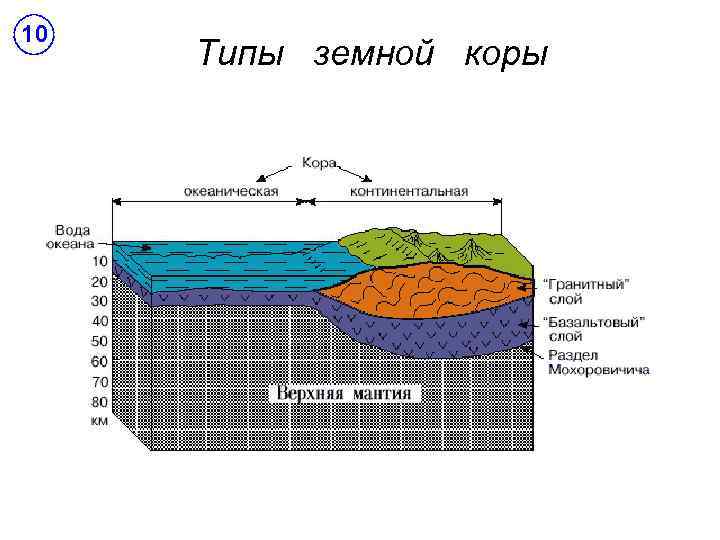 10

Типы земной коры

Кора

океаническая

континентальная

Вода океана

10
20
30
40
50
60
70
80
км

"Гранитный" слой

"Базальтовый" слой

Раздел Мохоровичича

Верхняя мантия